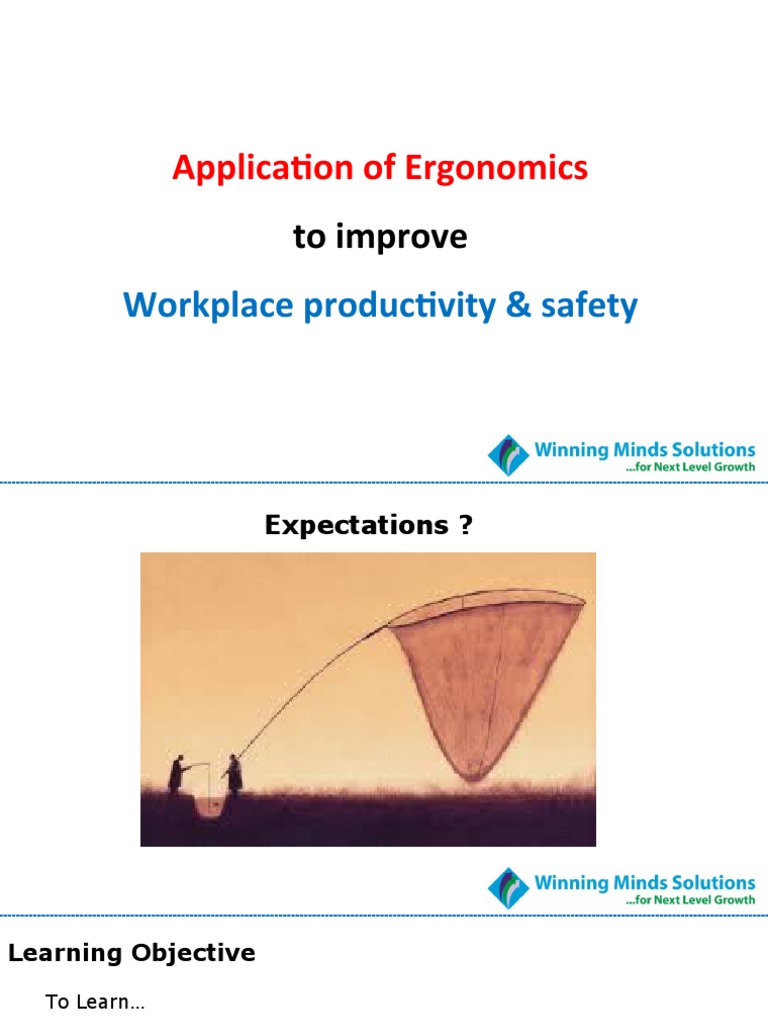 Application of Ergonomics

to improve

Workplace productivity & safety

Winning Minds Solutions
...for Next Level Growth

Expectations ?

Winning Minds Solutions
...for Next Level Growth

Learning Objective

To Learn...